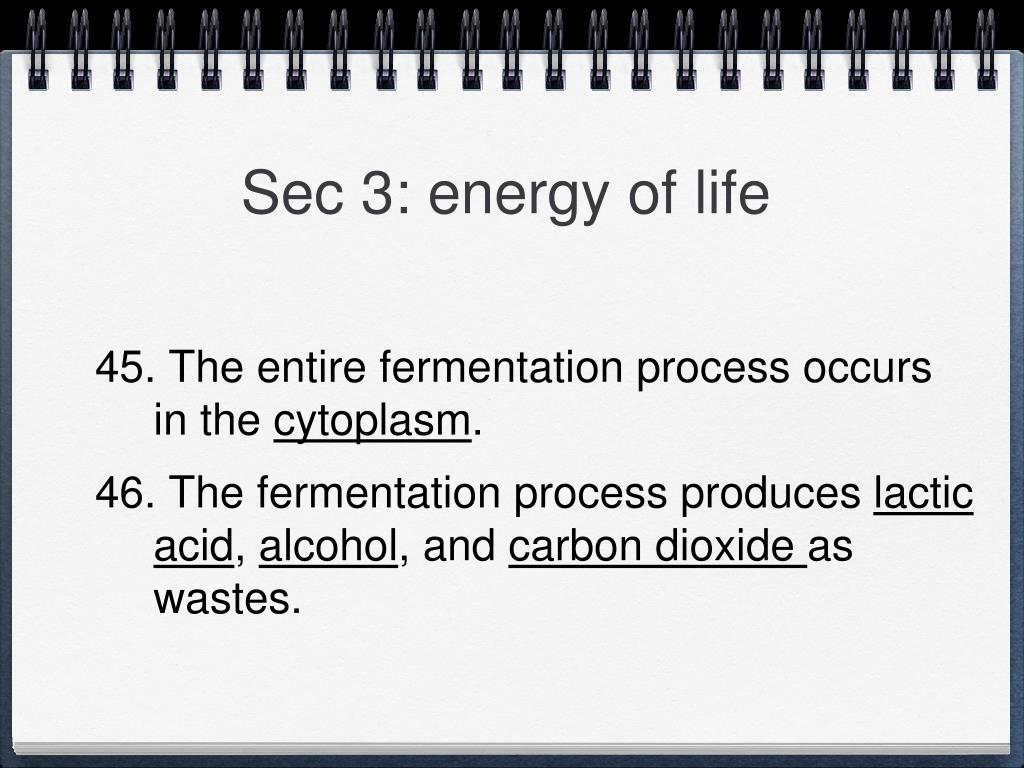 Sec 3: energy of life

45. The entire fermentation process occurs in the cytoplasm.

46. The fermentation process produces lactic acid, alcohol, and carbon dioxide as wastes.